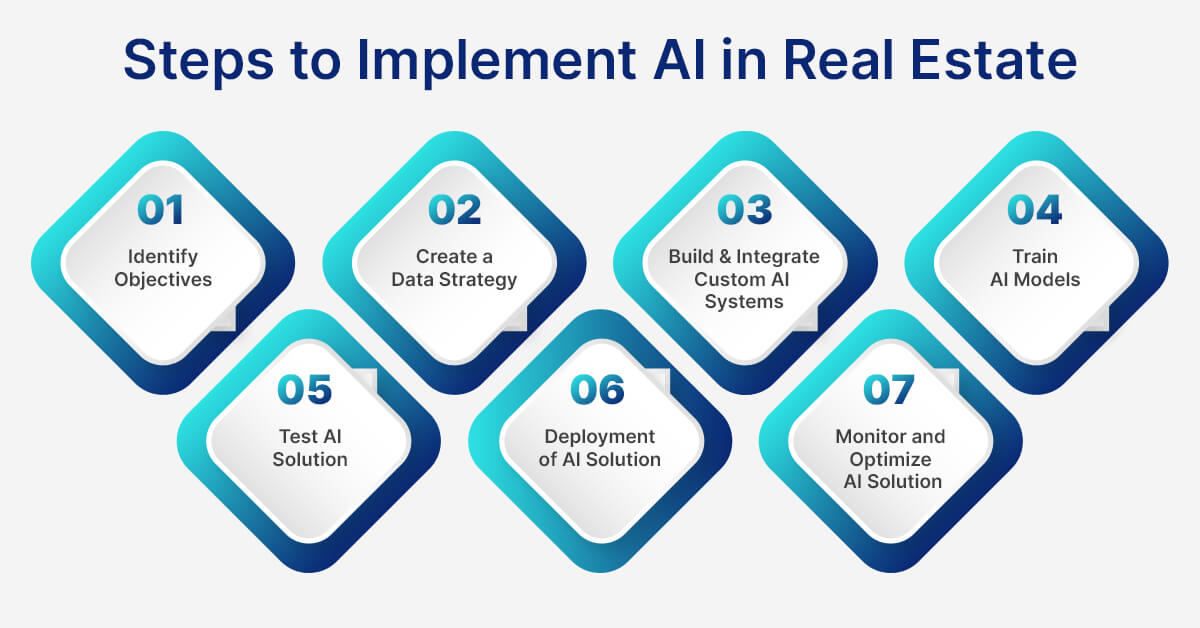 Steps to Implement AI in Real Estate

01
Identify Objectives

02
Create a Data Strategy

03
Build & Integrate Custom AI Systems

04
Train AI Models

05
Test AI Solution

06
Deployment of AI Solution

07
Monitor and Optimize AI Solution